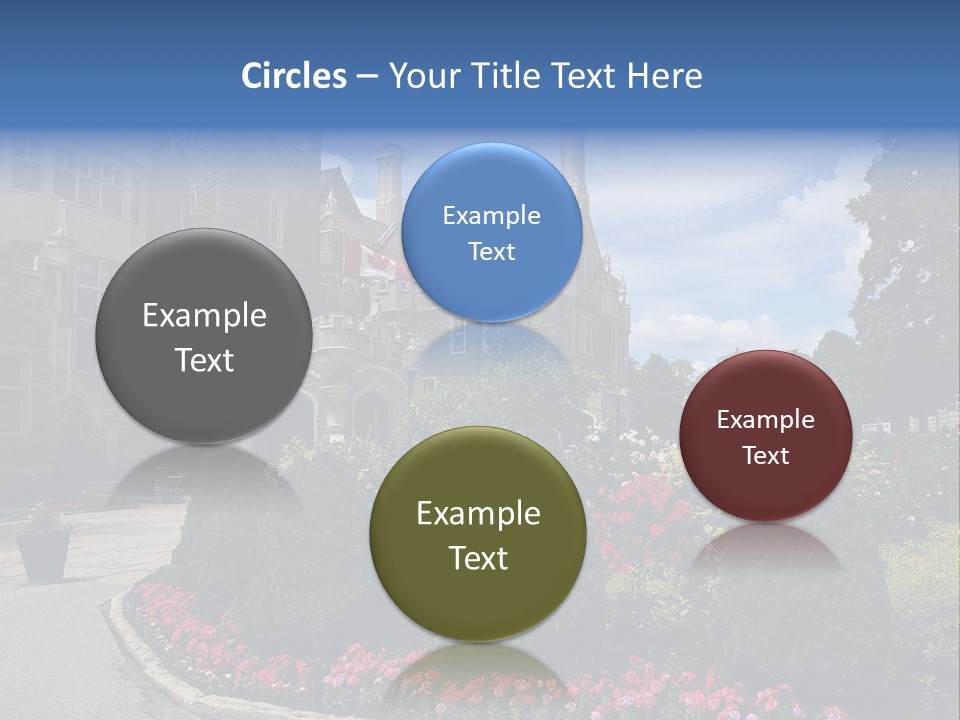 Circles – Your Title Text Here

Example Text

Example Text

Example Text

Example Text